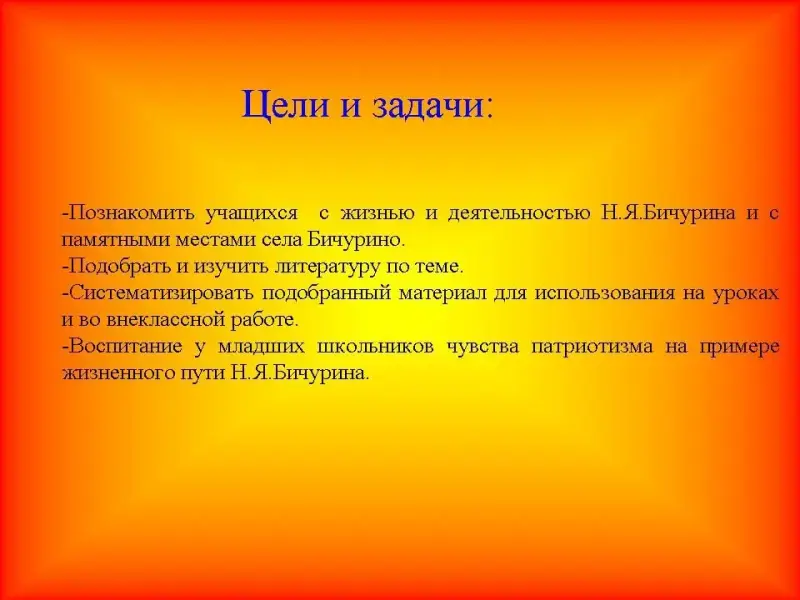 Цели и задачи:

-Познакомить учащихся с жизнью и деятельностью Н.Я.Бичурина и с памятными местами села Бичурино.
-Подобрать и изучить литературу по теме.
-Систематизировать подобранный материал для использования на уроках и во внеклассной работе.
-Воспитание у младших школьников чувства патриотизма на примере жизненного пути Н.Я.Бичурина.